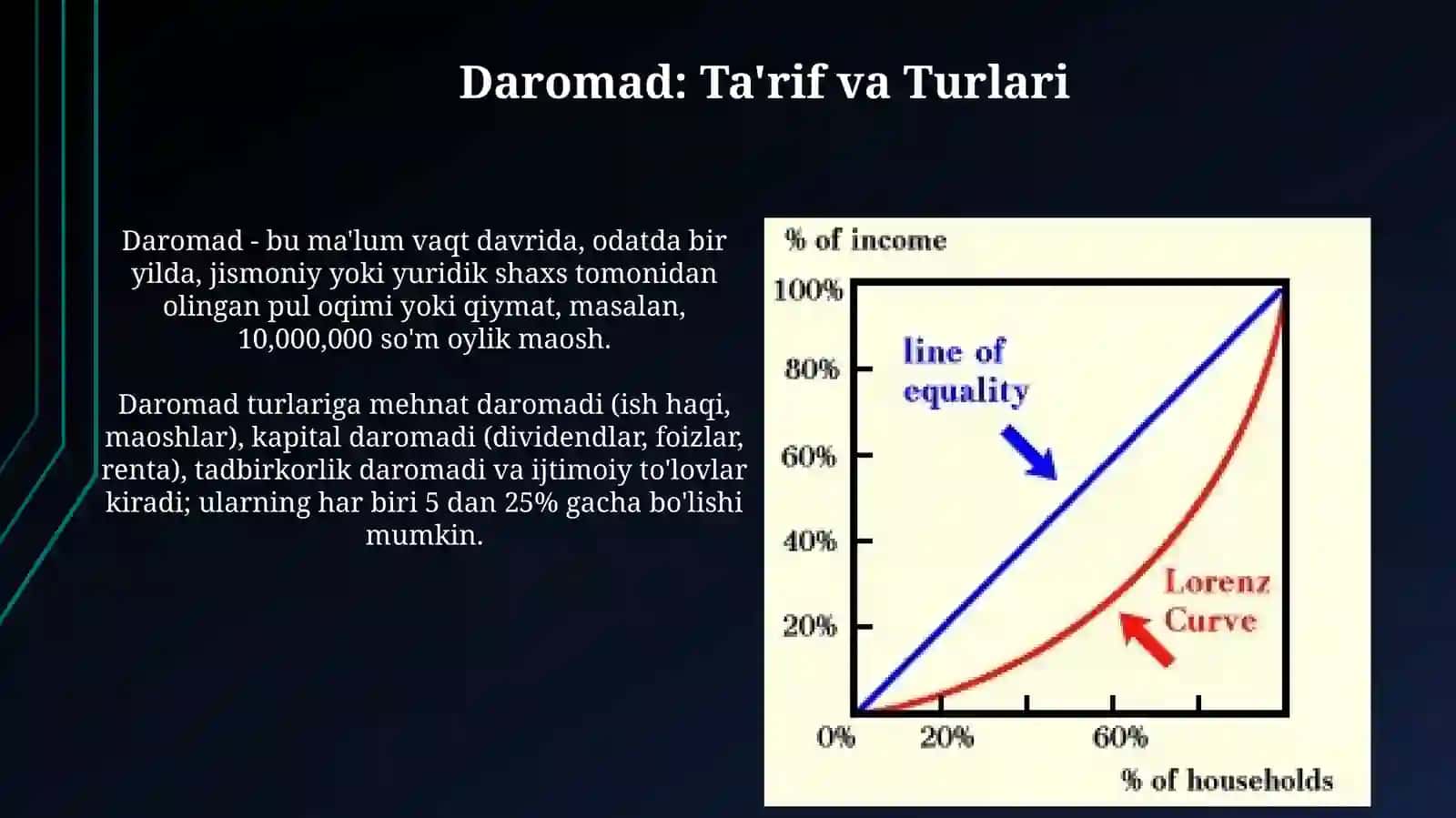 Daromad: Ta'rif va Turlari

Daromad - bu ma'lum vaqt davrida, odatda bir yilda, jismoniy yoki yuridik shaxs tomonidan olingan pul oqimi yoki qiymat, masalan, 10,000,000 so'm oylik maosh.

Daromad turlariga mehnat daromadi (ish haqi, maoshlar), kapital daromadi (dividendlar, foizlar, renta), tadbirkorlik daromadi va ijtimoiy to'lovlar kiradi; ularning har biri 5 dan 25% gacha bo'lishi mumkin.

% of income
100%
80%
60%
40%
20%
line of equality
Lorenz Curve
0%
20%
60%
% of households